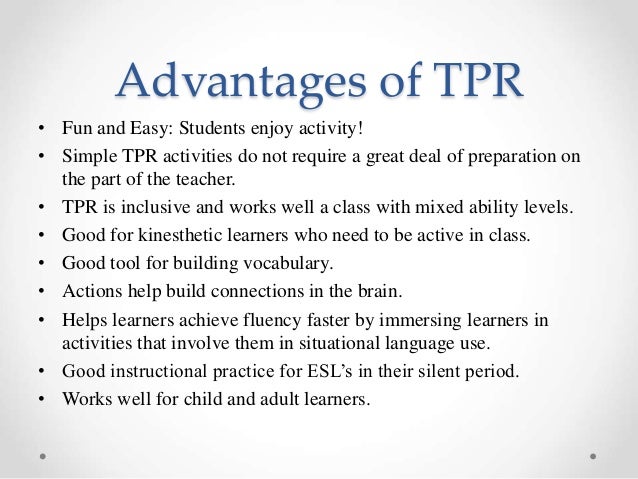 Advantages of TPR

• Fun and Easy: Students enjoy activity!
• Simple TPR activities do not require a great deal of preparation on the part of the teacher.
• TPR is inclusive and works well a class with mixed ability levels.
• Good for kinesthetic learners who need to be active in class.
• Good tool for building vocabulary.
• Actions help build connections in the brain.
• Helps learners achieve fluency faster by immersing learners in activities that involve them in situational language use.
• Good instructional practice for ESL's in their silent period.
• Works well for child and adult learners.